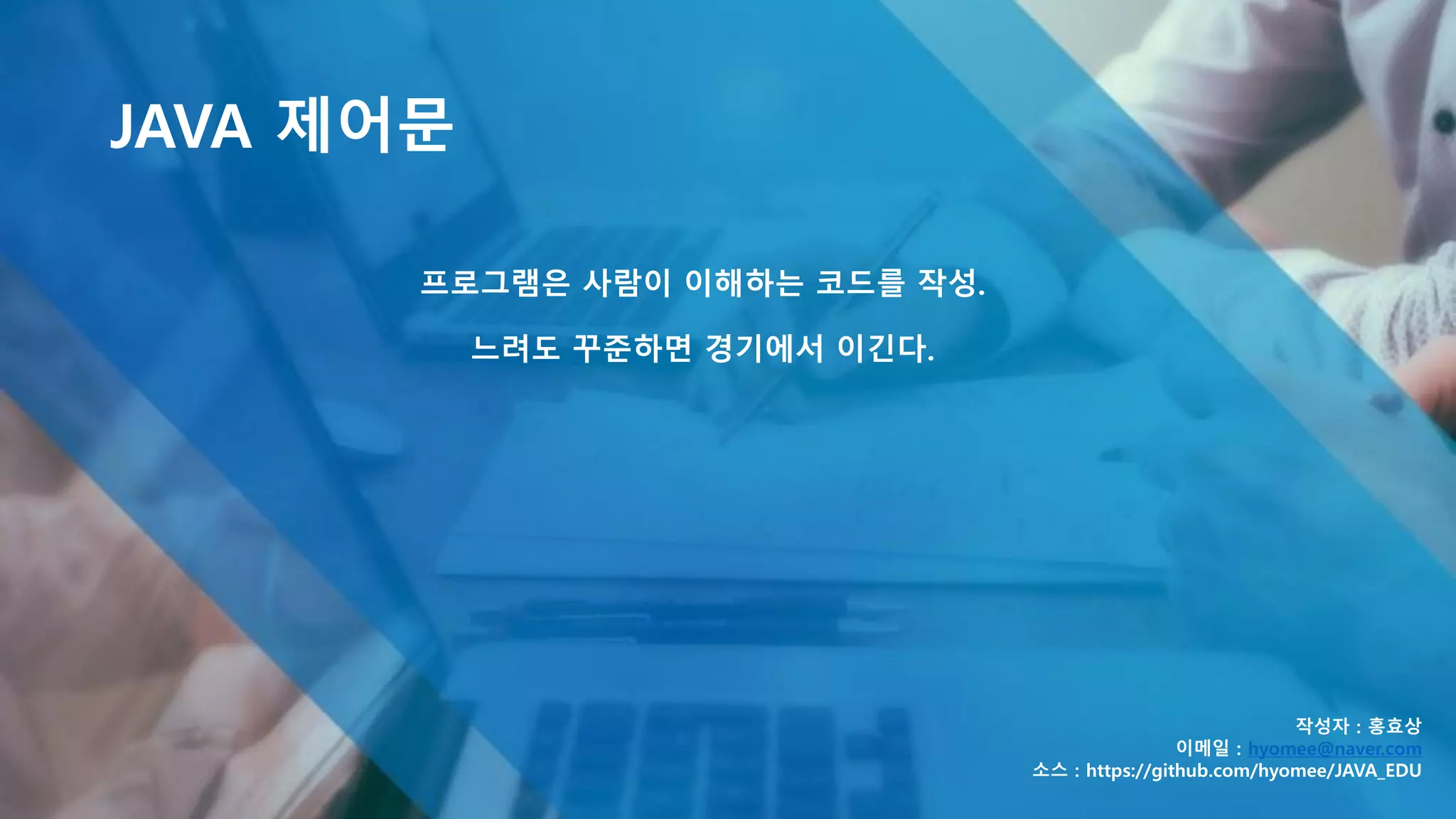 JAVA 제어문

프로그램은 사람이 이해하는 코드를 작성.

느려도 꾸준하면 경기에서 이긴다.

작성자 : 홍효상
이메일 : hyomee@naver.com
소스 : https://github.com/hyomee/JAVA_EDU